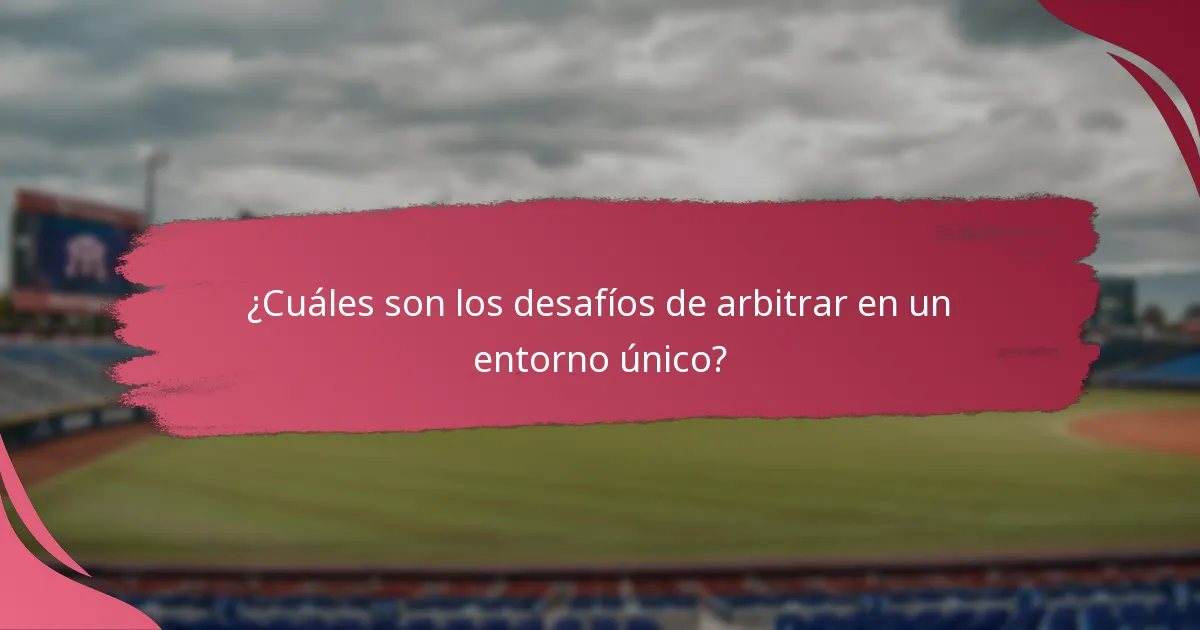 ¿Cuáles son los desafíos de arbitrar en un entorno único?